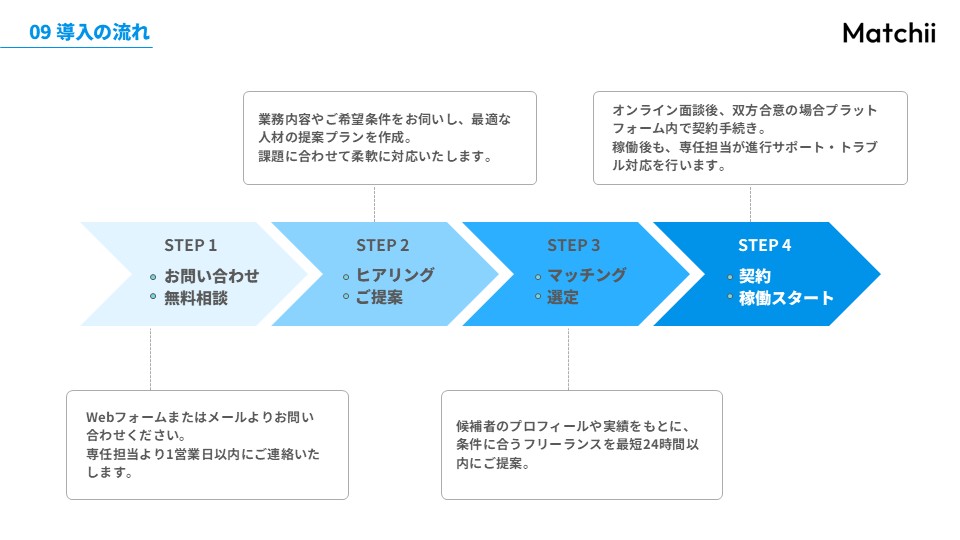 09 導入の流れ

Matchii

業務内容やご希望条件をお伺いし、最適な人材の提案プランを作成。
課題に合わせて柔軟に対応いたします。

オンライン面談後、双方合意の場合プラットフォーム内で契約手続き。
稼働後も、専任担当が進行サポート・トラブル対応を行います。

STEP 1
お問い合わせ
無料相談

STEP 2
ヒアリング
ご提案

STEP 3
マッチング
選定

STEP 4
契約
稼働スタート

Webフォームまたはメールよりお問い合わせください。
専任担当より1営業日以内にご連絡いたします。

候補者のプロフィールや実績をもとに、条件に合うフリーランスを最短24時間以内にご提案。